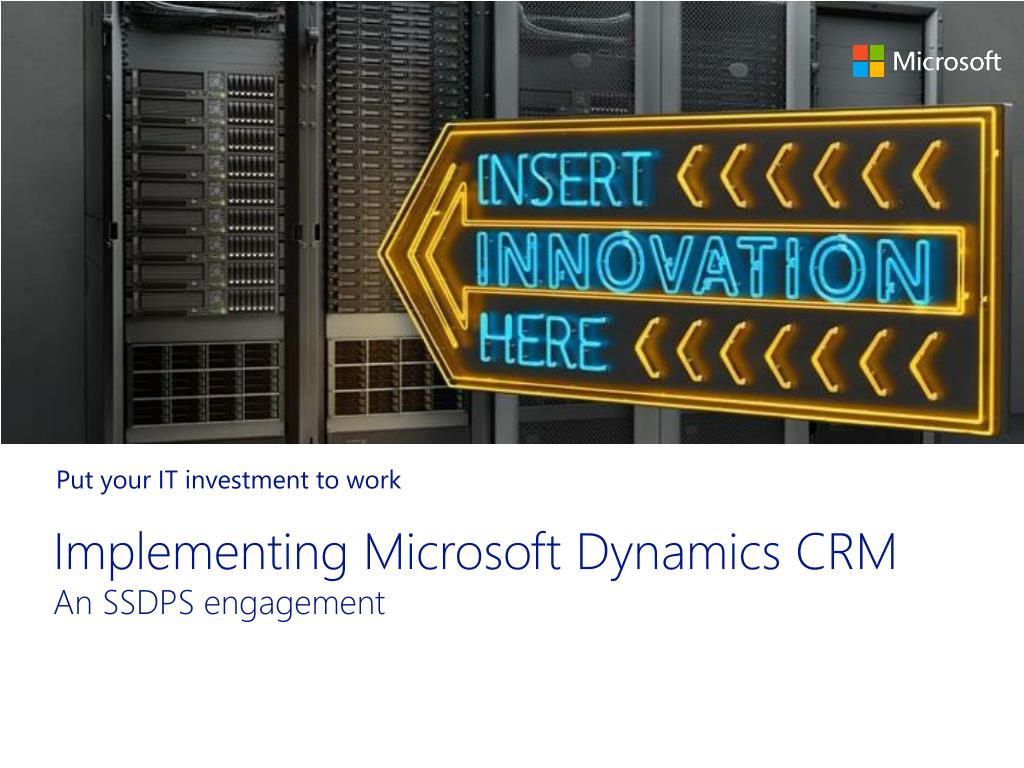 Microsoft

INSERT
INNOVATION
HERE

Put your IT investment to work

Implementing Microsoft Dynamics CRM
An SSDPS engagement